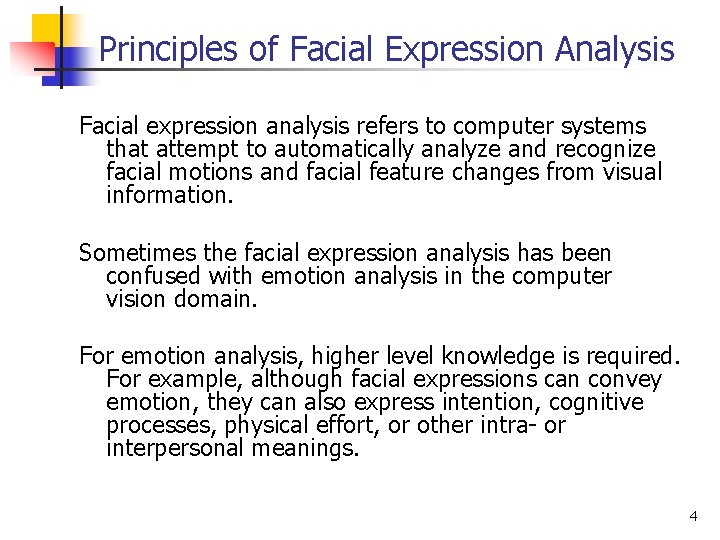 Principles of Facial Expression Analysis

Facial expression analysis refers to computer systems that attempt to automatically analyze and recognize facial motions and facial feature changes from visual information.

Sometimes the facial expression analysis has been confused with emotion analysis in the computer vision domain.

For emotion analysis, higher level knowledge is required. For example, although facial expressions can convey emotion, they can also express intention, cognitive processes, physical effort, or other intra- or interpersonal meanings.

4